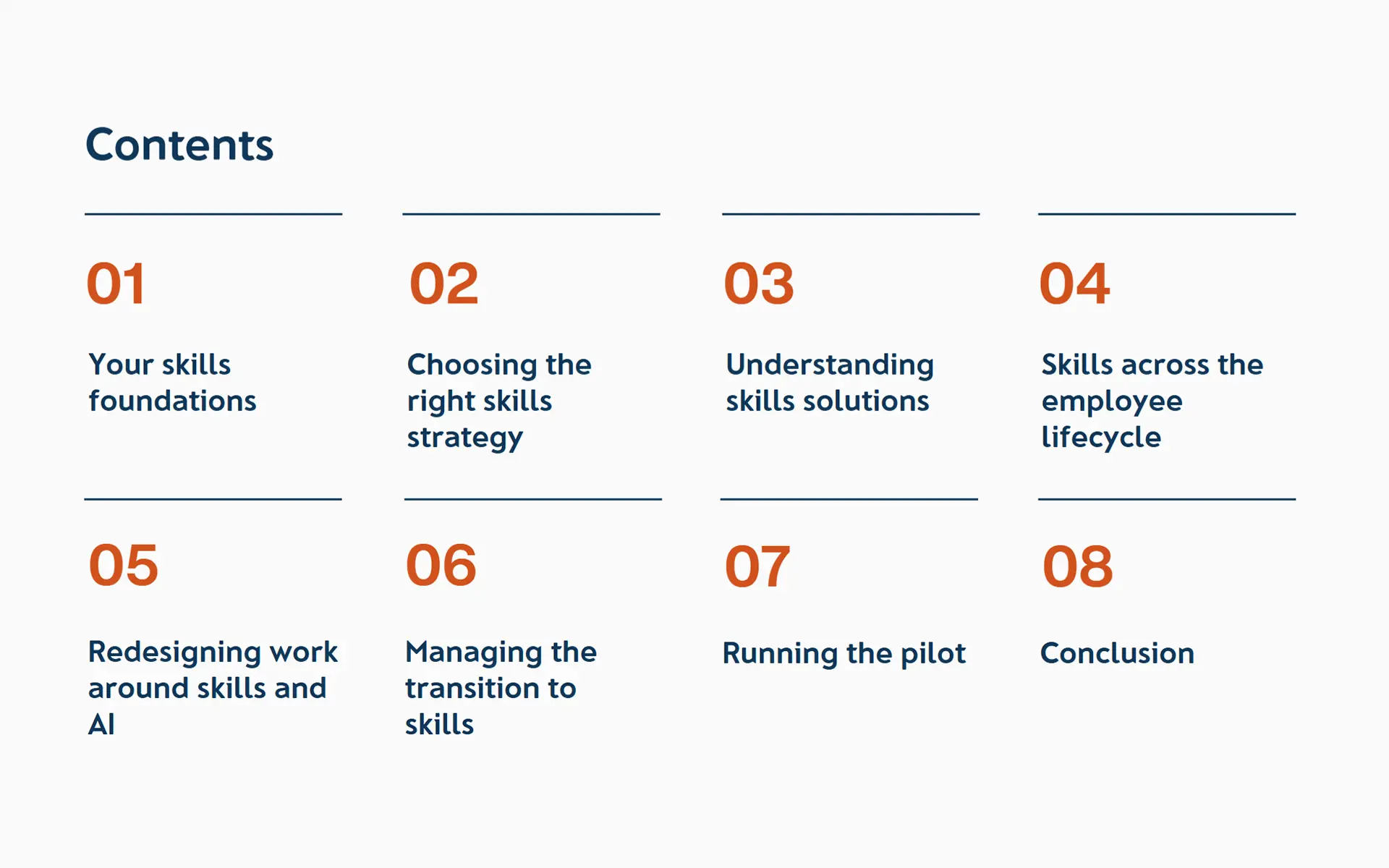 Contents

01

Your skills foundations

02

Choosing the right skills strategy

03

Understanding skills solutions

04

Skills across the employee lifecycle

05

Redesigning work around skills and AI

06

Managing the transition to skills

07

Running the pilot

08

Conclusion